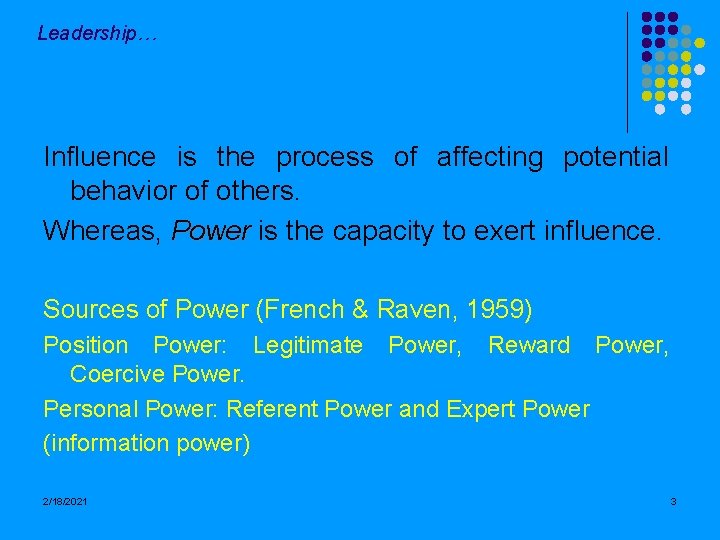 Leadership…

Influence is the process of affecting potential behavior of others.

Whereas, Power is the capacity to exert influence.

Sources of Power (French & Raven, 1959)

Position Power: Legitimate Power, Reward Power, Coercive Power.

Personal Power: Referent Power and Expert Power

(information power)

2/18/2021

3